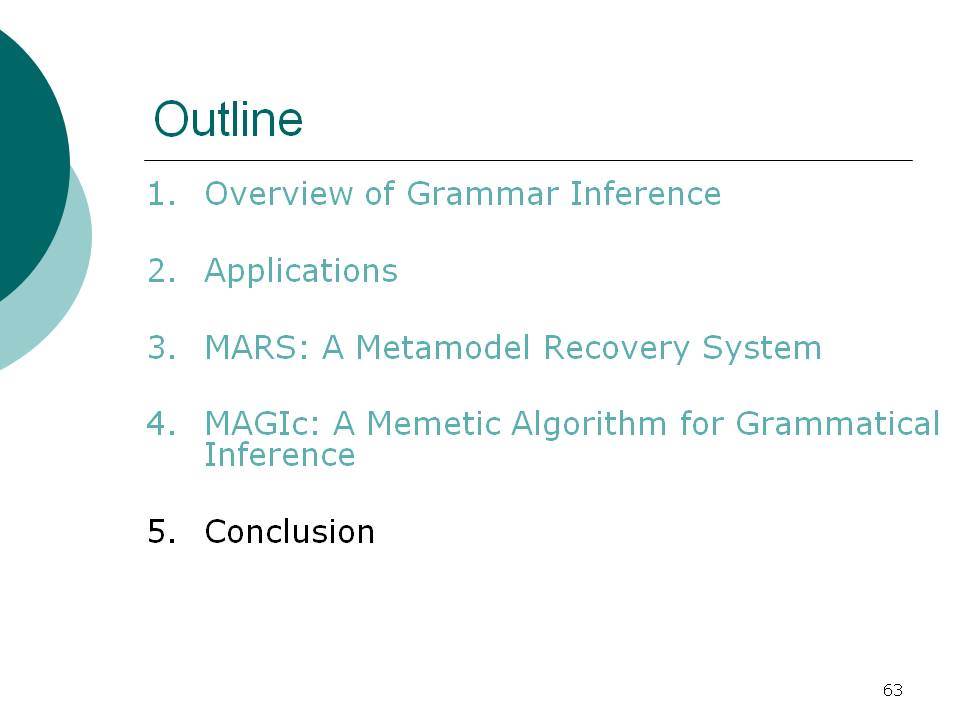 Outline

1. Overview of Grammar Inference

2. Applications

3. MARS: A Metamodel Recovery System

4. MAGIc: A Memetic Algorithm for Grammatical Inference

5. Conclusion

63